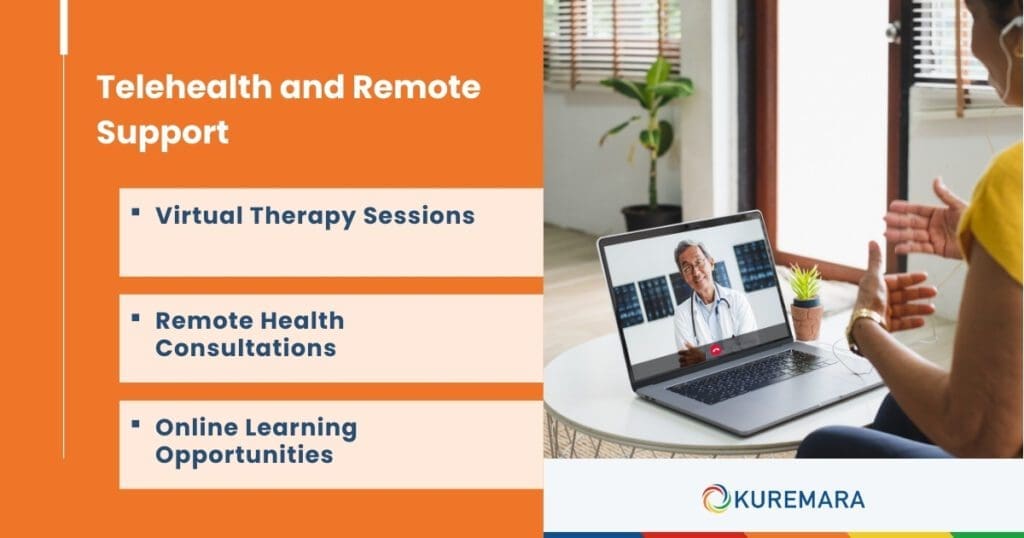 Telehealth and Remote Support

▪ Virtual Therapy Sessions

▪ Remote Health Consultations

▪ Online Learning Opportunities

KUREMARA